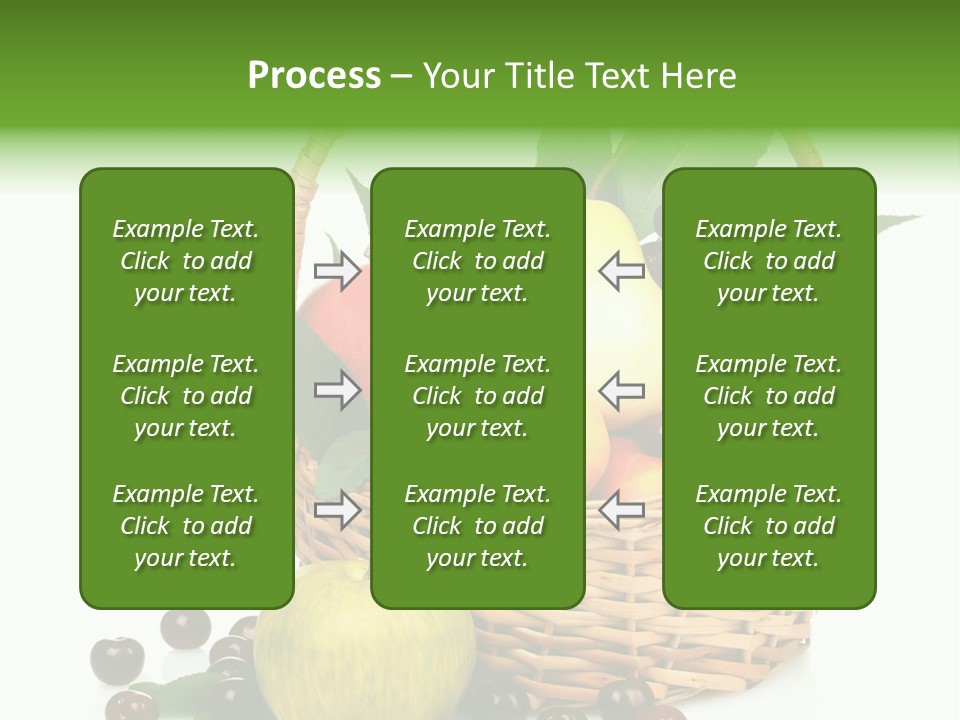 Process – Your Title Text Here

Example Text. Click to add your text.

Example Text. Click to add your text.

Example Text. Click to add your text.

Example Text. Click to add your text.

Example Text. Click to add your text.

Example Text. Click to add your text.

Example Text. Click to add your text.

Example Text. Click to add your text.

Example Text. Click to add your text.